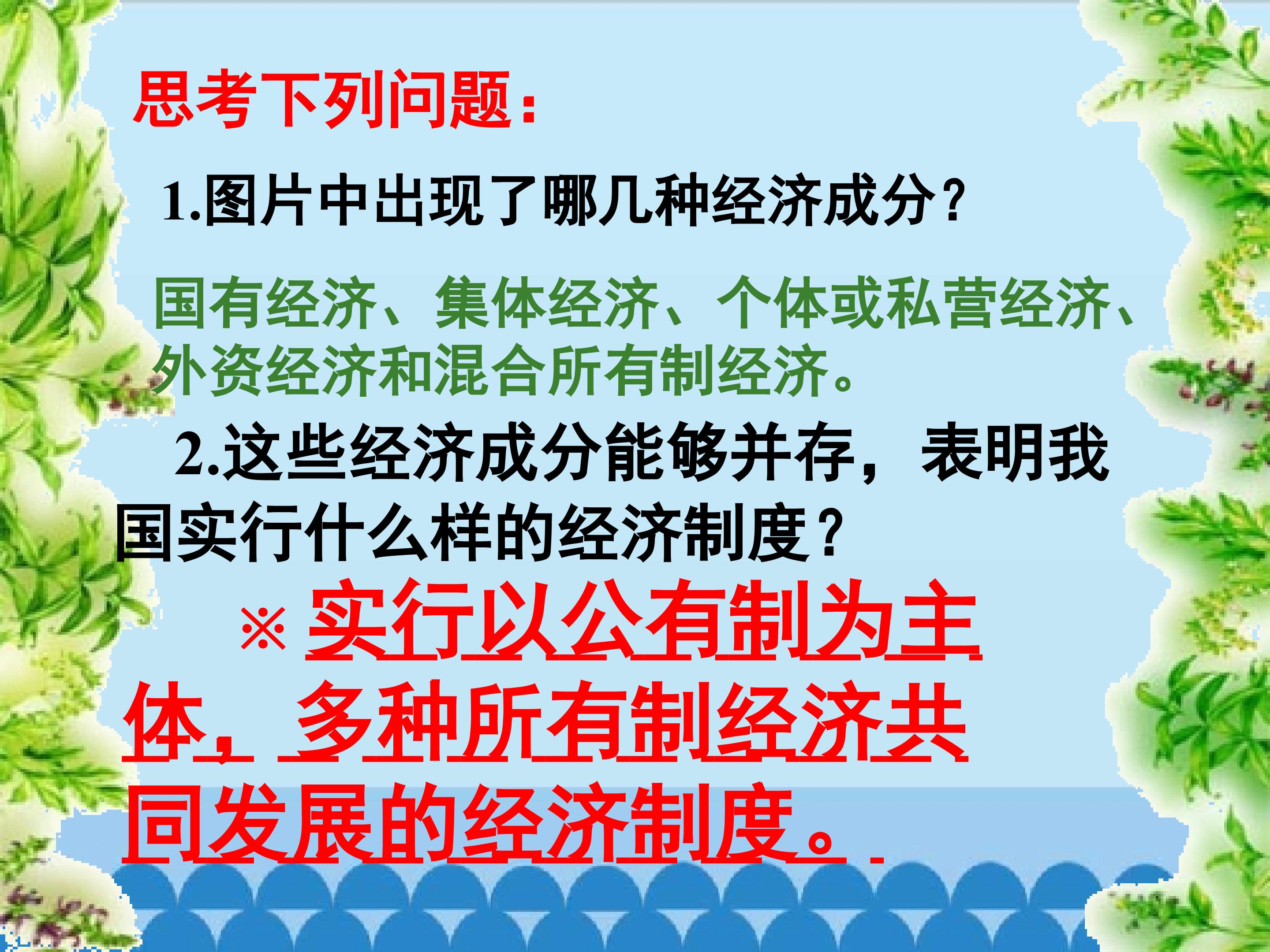 思考下列问题：

1.图片中出现了哪几种经济成分？

国有经济、集体经济、个体或私营经济、外资经济和混合所有制经济。

2.这些经济成分能够并存，表明我国实行什么样的经济制度？

※ 实行以公有制为主体，多种所有制经济共同发展的经济制度。